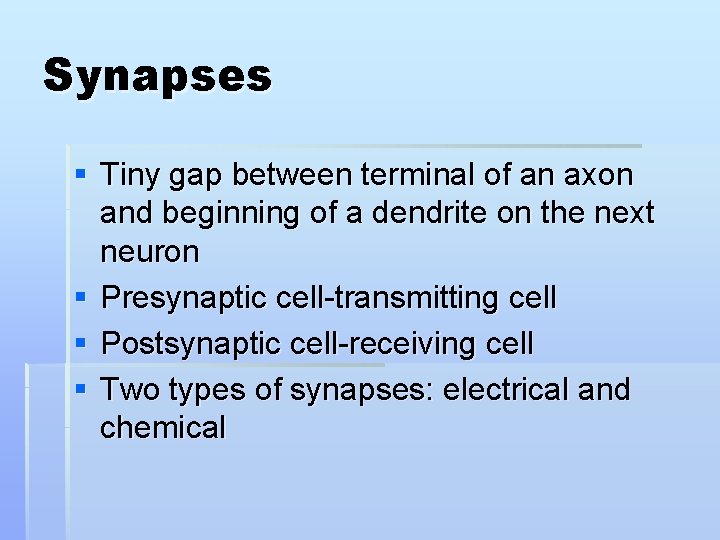 Synapses

▪ Tiny gap between terminal of an axon and beginning of a dendrite on the next neuron
▪ Presynaptic cell-transmitting cell
▪ Postsynaptic cell-receiving cell
▪ Two types of synapses: electrical and chemical